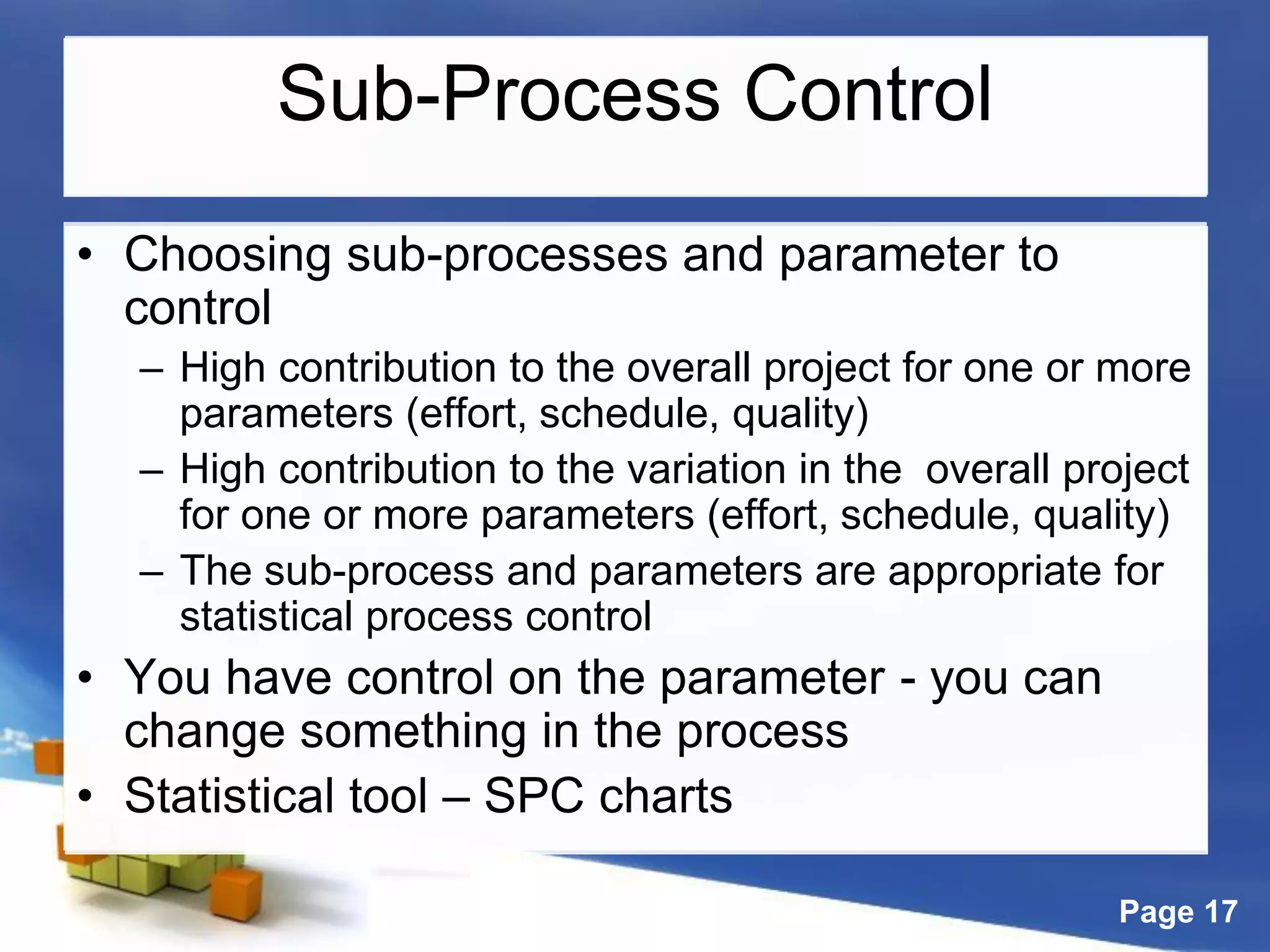 Sub-Process Control

• Choosing sub-processes and parameter to control
– High contribution to the overall project for one or more parameters (effort, schedule, quality)
– High contribution to the variation in the overall project for one or more parameters (effort, schedule, quality)
– The sub-process and parameters are appropriate for statistical process control
• You have control on the parameter - you can change something in the process
• Statistical tool – SPC charts

Page 17